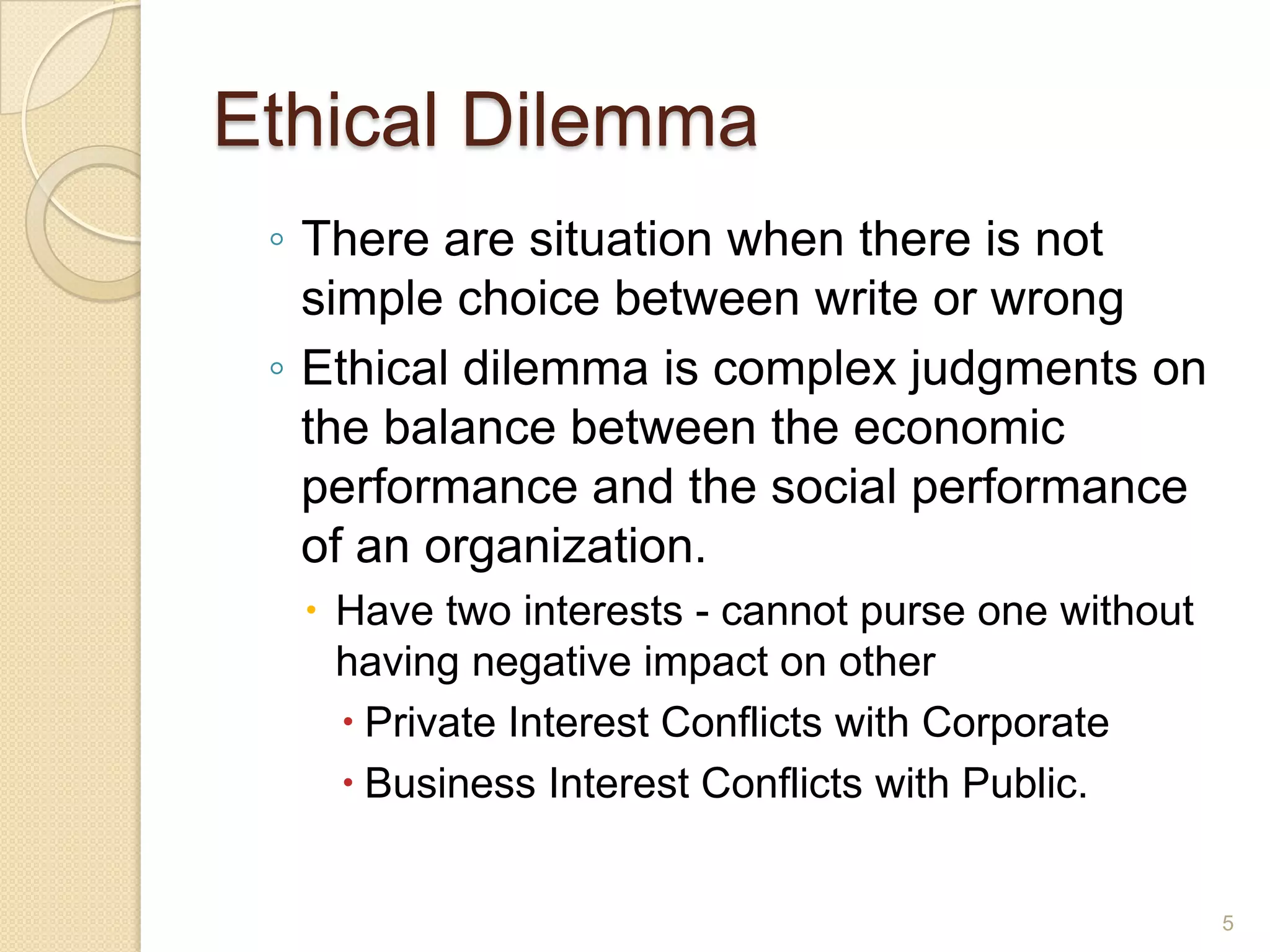 Ethical Dilemma

◦ There are situation when there is not simple choice between write or wrong

◦ Ethical dilemma is complex judgments on the balance between the economic performance and the social performance of an organization.

• Have two interests - cannot purse one without having negative impact on other

• Private Interest Conflicts with Corporate

• Business Interest Conflicts with Public.

5